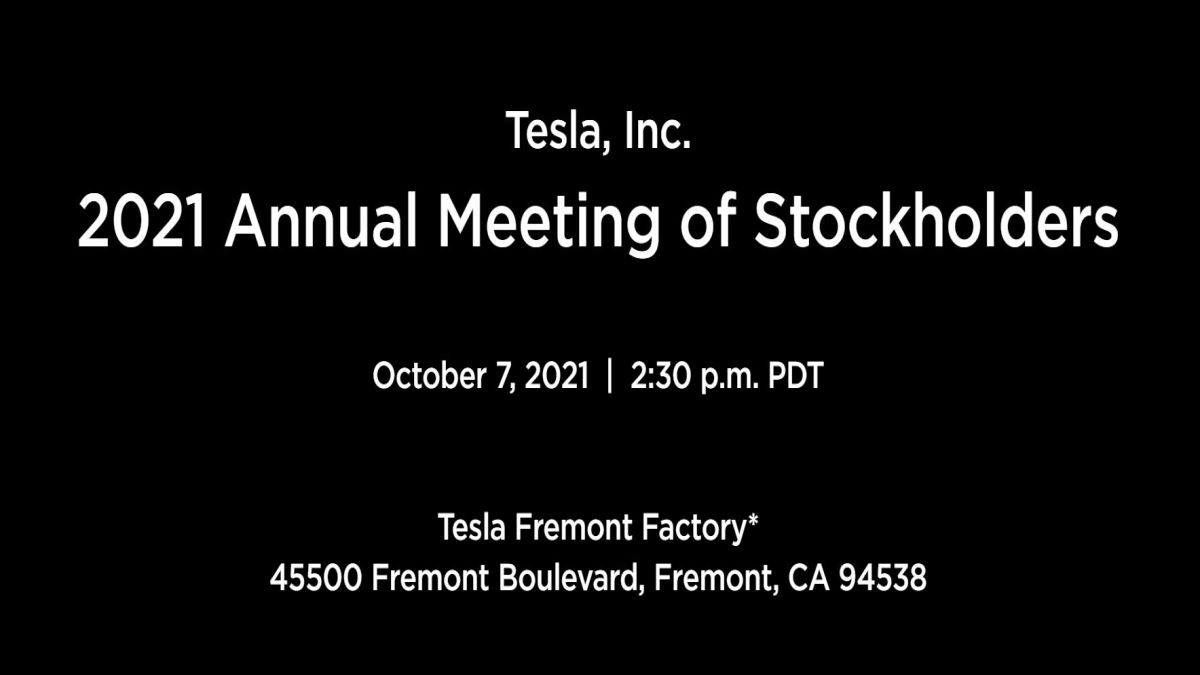 Tesla, Inc.
2021 Annual Meeting of Stockholders

October 7, 2021 | 2:30 p.m. PDT

Tesla Fremont Factory*
45500 Fremont Boulevard, Fremont, CA 94538